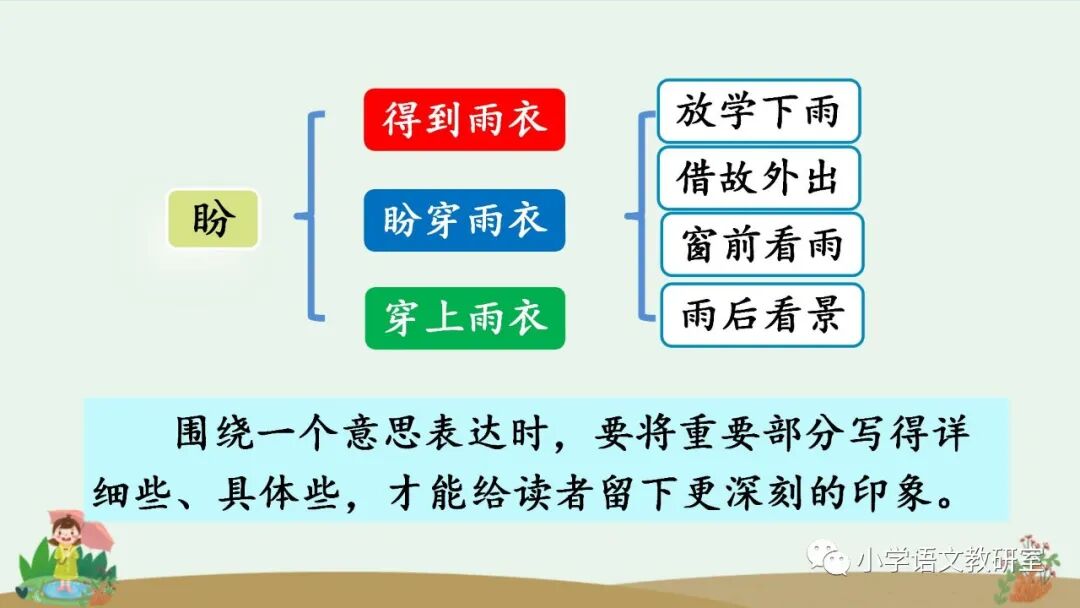 盼

得到雨衣

盼穿雨衣

穿上雨衣

放学下雨

借故外出

窗前看雨

雨后看景

围绕一个意思表达时，要将重要部分写得详细些、具体些，才能给读者留下更深刻的印象。

小学语文教研室